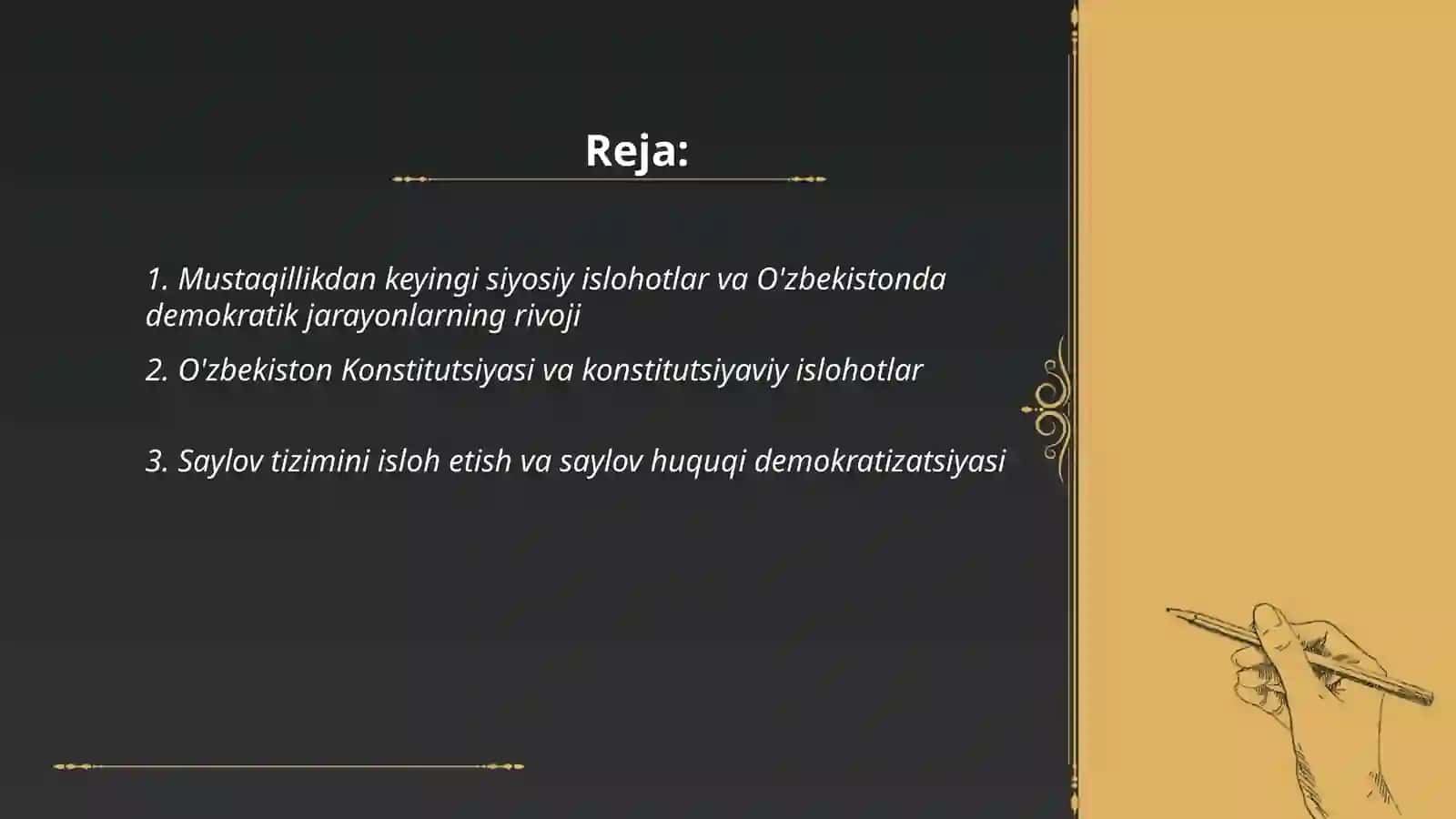 Reja:

1. Mustaqillikdan keyingi siyosiy islohotlar va O'zbekistonda demokratik jarayonlarning rivoji

2. O'zbekiston Konstitutsiyasi va konstitutsiyaviy islohotlar

3. Saylov tizimini isloh etish va saylov huquqi demokratizatsiyasi